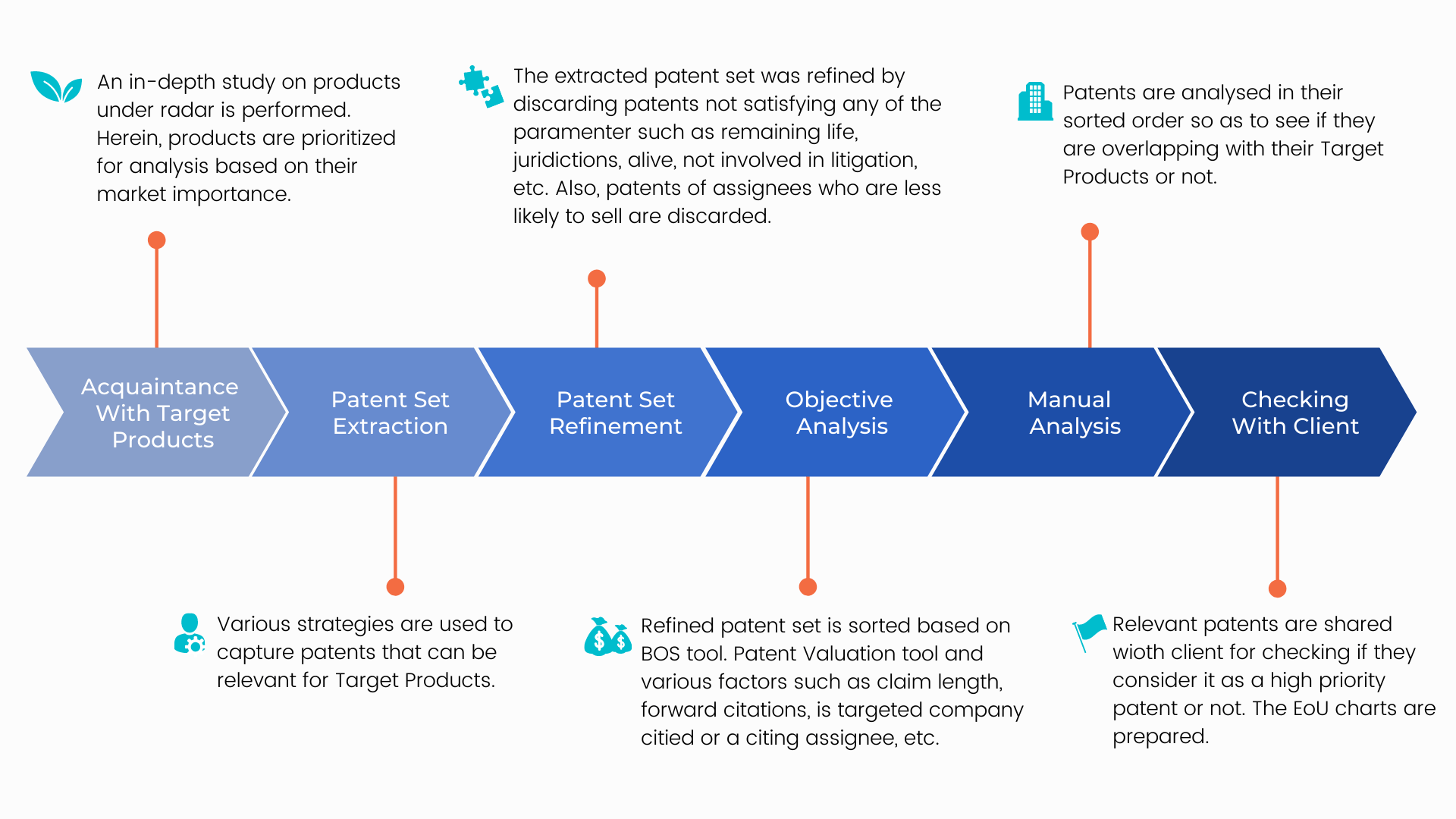 An in-depth study on products under radar is performed. Herein, products are prioritized for analysis based on their market importance.

The extracted patent set was refined by discarding patents not satisfying any of the paramenter such as remaining life, juridictions, alive, not involved in litigation, etc. Also, patents of assignees who are less likely to sell are discarded.

Patents are analysed in their sorted order so as to see if they are overlapping with their Target Products or not.

Acquaintance With Target Products

Patent Set Extraction

Patent Set Refinement

Objective Analysis

Manual Analysis

Checking With Client

Various strategies are used to capture patents that can be relevant for Target Products.

Refined patent set is sorted based on BOS tool. Patent Valuation tool and various factors such as claim length, forward citations, is targeted company citied or a citing assignee, etc.

Relevant patents are shared wioth client for checking if they consider it as a high priority patent or not. The EoU charts are prepared.